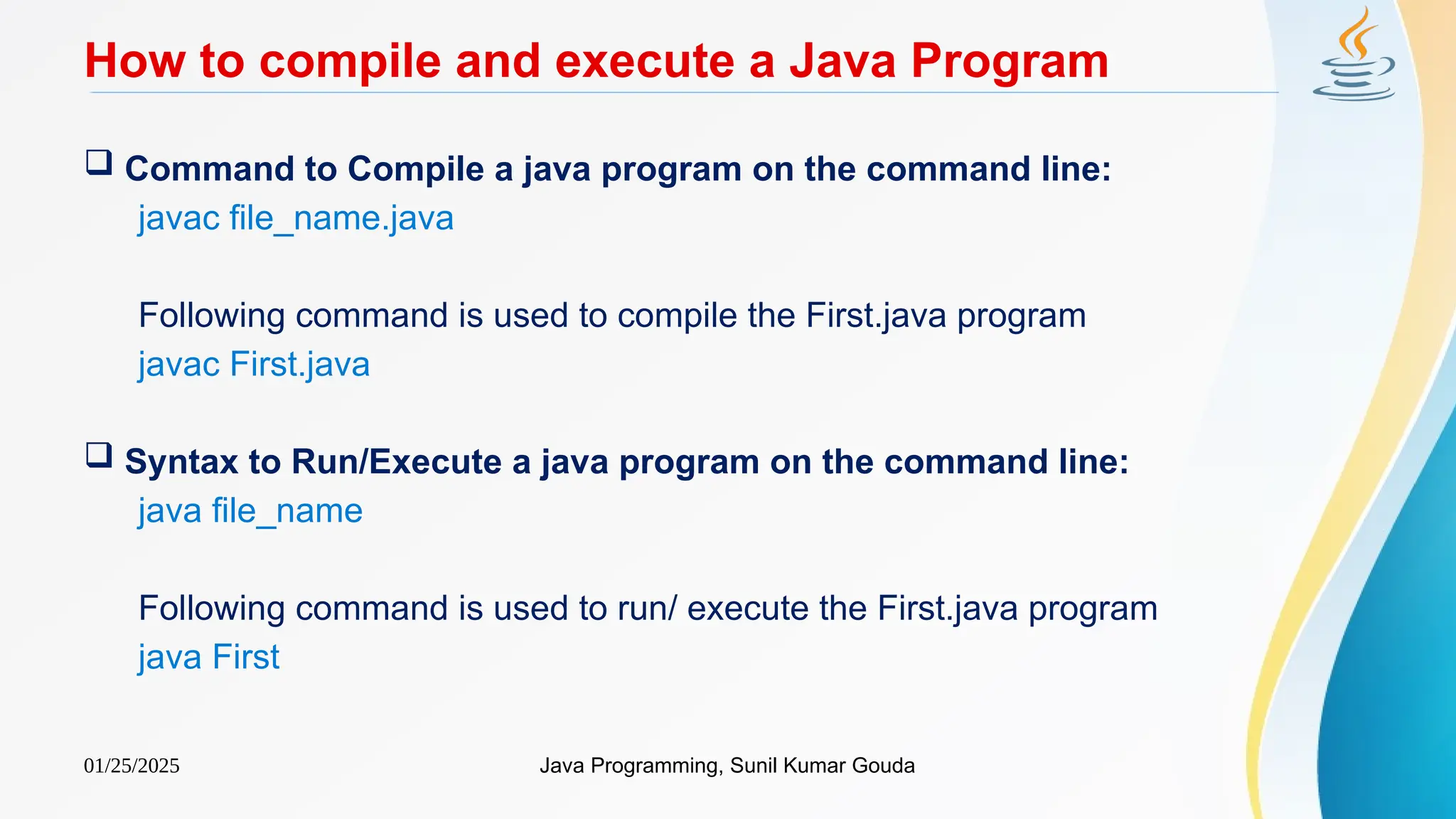 How to compile and execute a Java Program

❑ Command to Compile a java program on the command line:
javac file_name.java

Following command is used to compile the First.java program
javac First.java

❑ Syntax to Run/Execute a java program on the command line:
java file_name

Following command is used to run/ execute the First.java program
java First

01/25/2025

Java Programming, Sunil Kumar Gouda